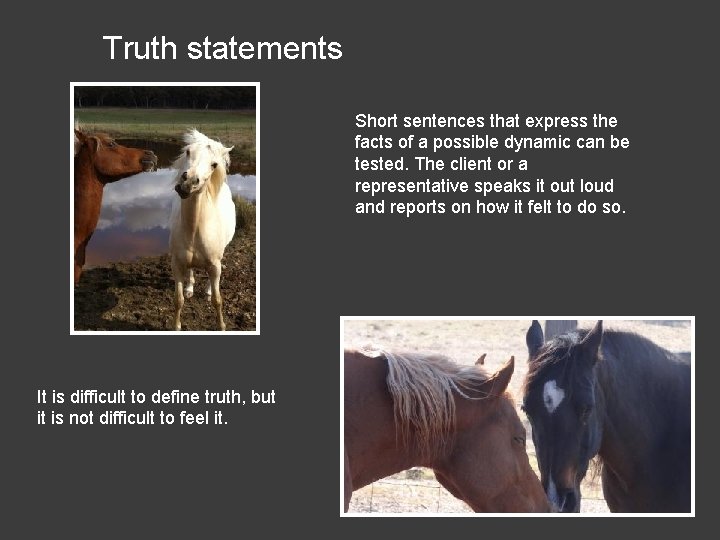 Truth statements

Short sentences that express the facts of a possible dynamic can be tested. The client or a representative speaks it out loud and reports on how it felt to do so.

It is difficult to define truth, but it is not difficult to feel it.